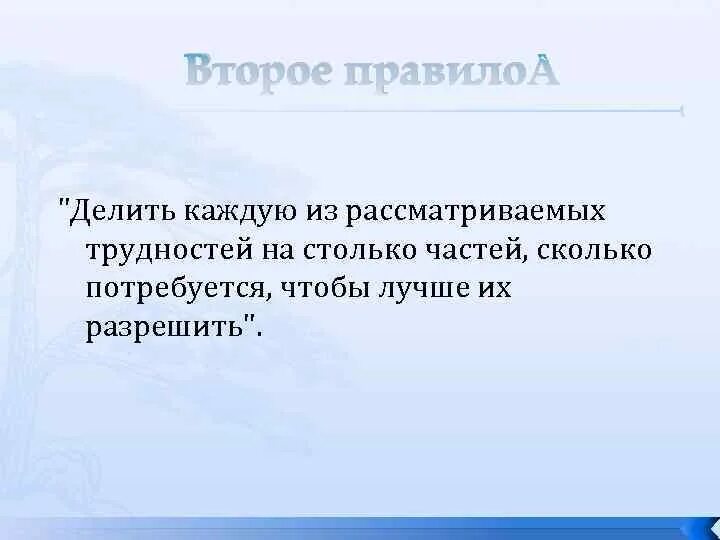 Второе правилоА

"Делить каждую из рассматриваемых трудностей на столько частей, сколько потребуется, чтобы лучше их разрешить".